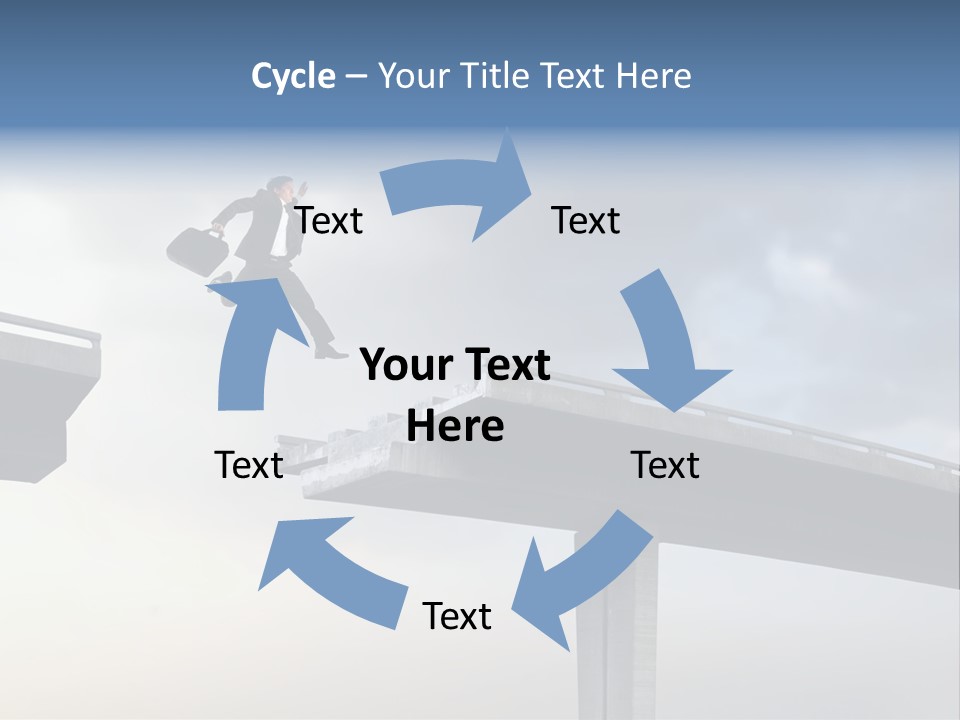 Cycle – Your Title Text Here

Text

Text

Your Text Here

Text

Text

Text